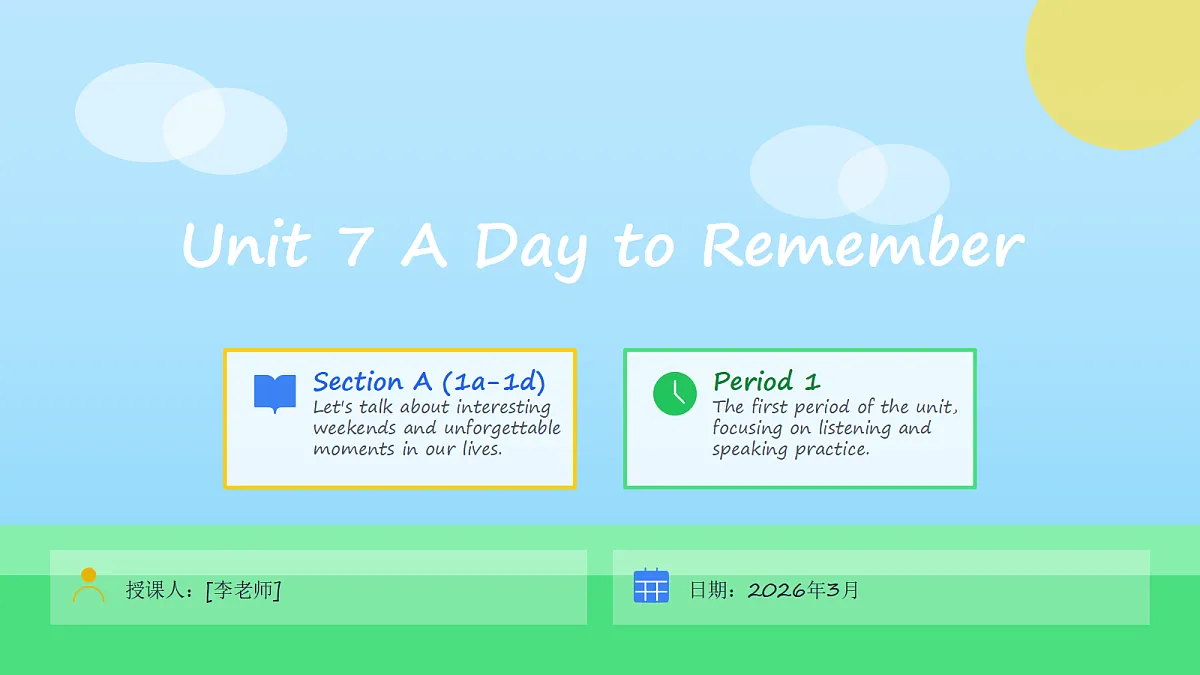 Unit 7 A Day to Remember

Section A (1a-1d)
Let's talk about interesting weekends and unforgettable moments in our lives.

Period 1
The first period of the unit, focusing on listening and speaking practice.

授课人：[李老师]

日期：2026年3月